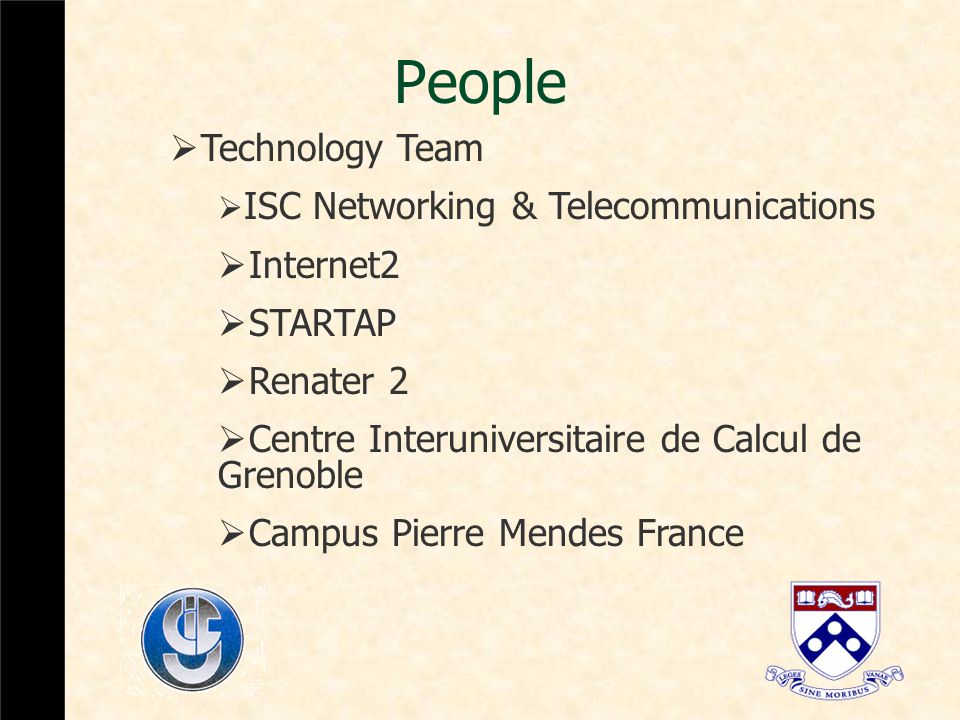 People

➢Technology Team

➢ISC Networking & Telecommunications

➢Internet2

➢STARTAP

➢Renater 2

➢Centre Interuniversitaire de Calcul de Grenoble

➢Campus Pierre Mendes France

LEGES SINE MORIBUS VANAE